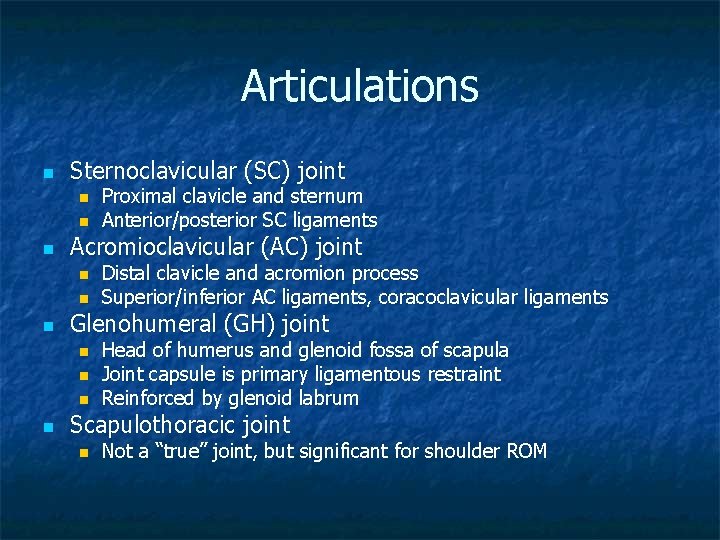 Articulations

- Sternoclavicular (SC) joint
  - Proximal clavicle and sternum
  - Anterior/posterior SC ligaments
- Acromioclavicular (AC) joint
  - Distal clavicle and acromion process
  - Superior/inferior AC ligaments, coracoclavicular ligaments
- Glenohumeral (GH) joint
  - Head of humerus and glenoid fossa of scapula
  - Joint capsule is primary ligamentous restraint
  - Reinforced by glenoid labrum
- Scapulothoracic joint
  - Not a “true” joint, but significant for shoulder ROM